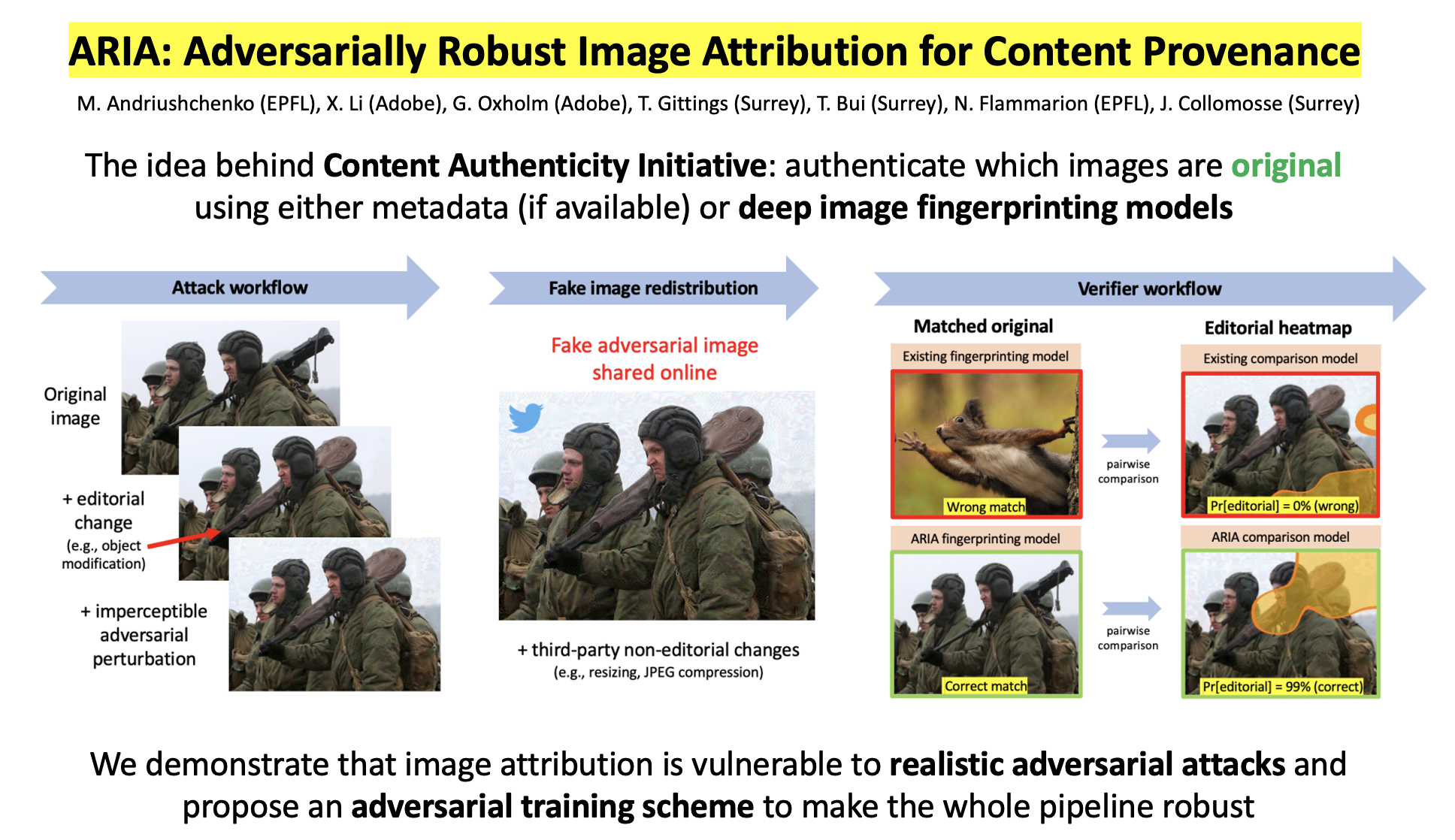 ARIA: Adversarially Robust Image Attribution for Content Provenance

M. Andriushchenko (EPFL), X. Li (Adobe), G. Oxholm (Adobe), T. Gittings (Surrey), T. Bui (Surrey), N. Flammarion (EPFL), J. Collomosse (Surrey)

The idea behind Content Authenticity Initiative: authenticate which images are original using either metadata (if available) or deep image fingerprinting models

Attack workflow

Original image

+ editorial change (e.g., object modification)

+ imperceptible adversarial perturbation

Fake image redistribution

Fake adversarial image shared online

+ third-party non-editorial changes (e.g., resizing, JPEG compression)

Verifier workflow

Matched original

Existing fingerprinting model

Wrong match

pairwise comparison

ARIA fingerprinting model

Correct match

pairwise comparison

Editorial heatmap

Existing comparison model

Pr[editorial] = 0% (wrong)

ARIA comparison model

Pr[editorial] = 99% (correct)

We demonstrate that image attribution is vulnerable to realistic adversarial attacks and propose an adversarial training scheme to make the whole pipeline robust